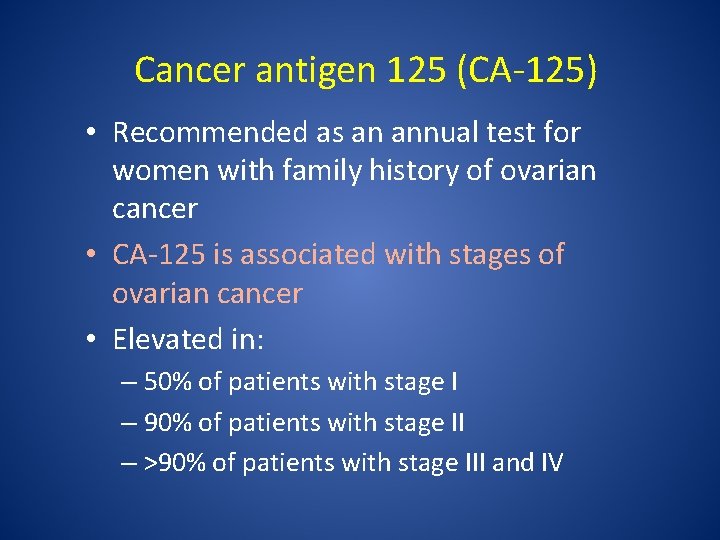 Cancer antigen 125 (CA-125)

• Recommended as an annual test for women with family history of ovarian cancer

• CA-125 is associated with stages of ovarian cancer

• Elevated in:

– 50% of patients with stage I

– 90% of patients with stage II

– >90% of patients with stage III and IV